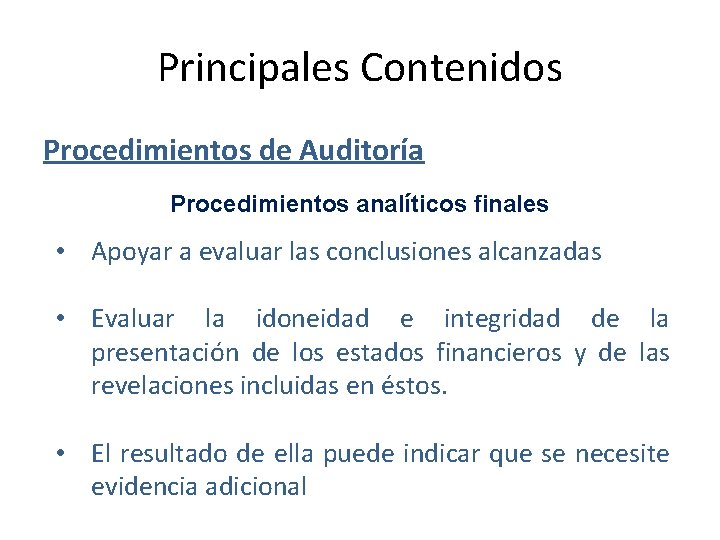 Principales Contenidos

Procedimientos de Auditoría

Procedimientos analíticos finales

• Apoyar a evaluar las conclusiones alcanzadas

• Evaluar la idoneidad e integridad de la presentación de los estados financieros y de las revelaciones incluidas en éstos.

• El resultado de ella puede indicar que se necesite evidencia adicional